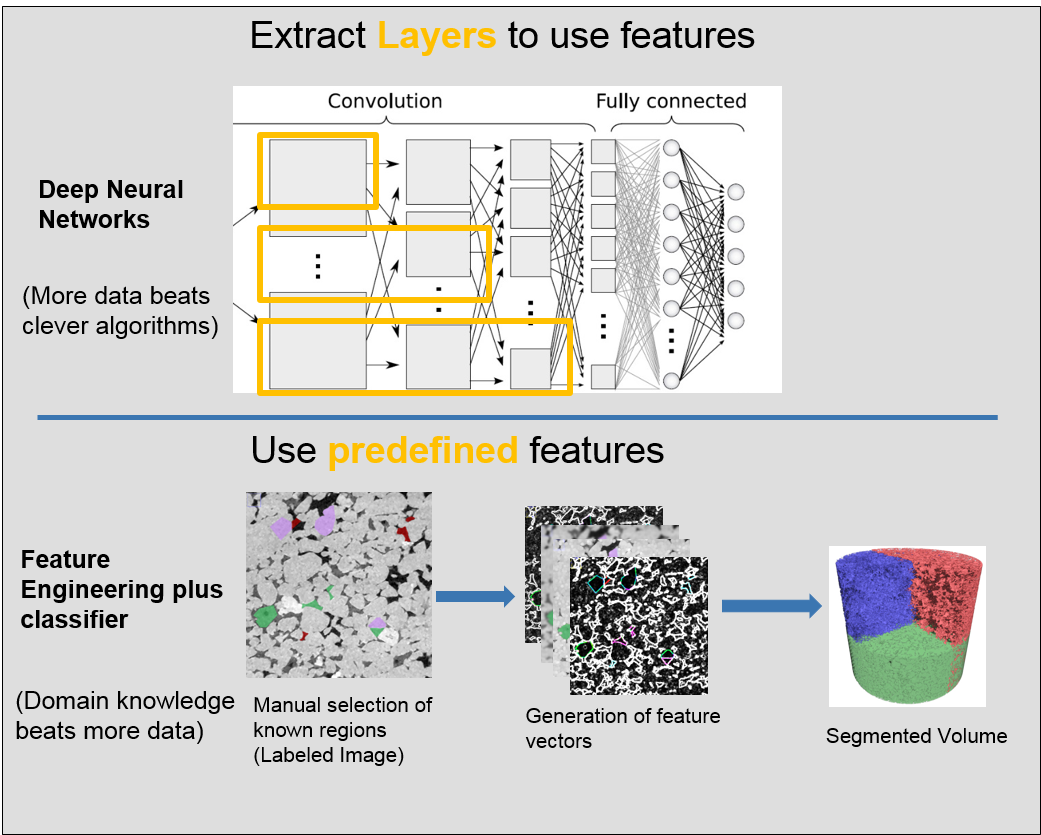 Extract Layers to use features

Convolution

Fully connected

Deep Neural Networks

(More data beats clever algorithms)

Use predefined features

Feature Engineering plus classifier

(Domain knowledge beats more data)

Manual selection of known regions (Labeled Image)

Generation of feature vectors

Segmented Volume